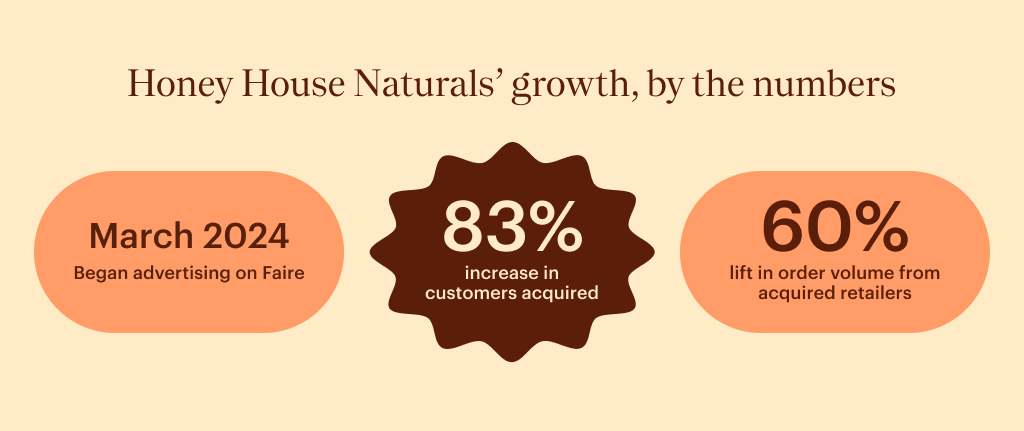 Honey House Naturals' growth, by the numbers

March 2024
Began advertising on Faire

83%
increase in customers acquired

60%
lift in order volume from acquired retailers